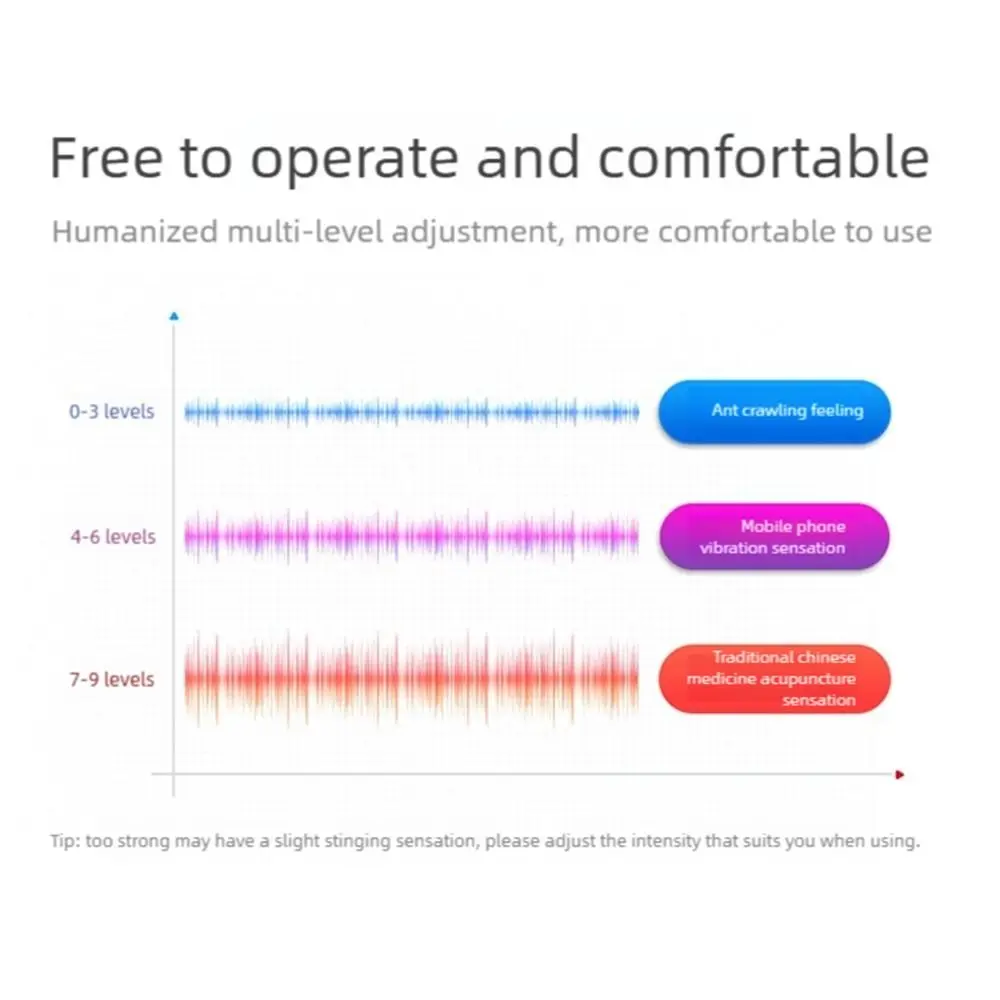 Free to operate and comfortable

Humanized multi-level adjustment, more comfortable to use

0-3 levels

Ant crawling feeling

4-6 levels

Mobile phone vibration sensation

7-9 levels

Traditional chinese medicine acupuncture sensation

Tip: too strong may have a slight stinging sensation, please adjust the intensity that suits you when using.